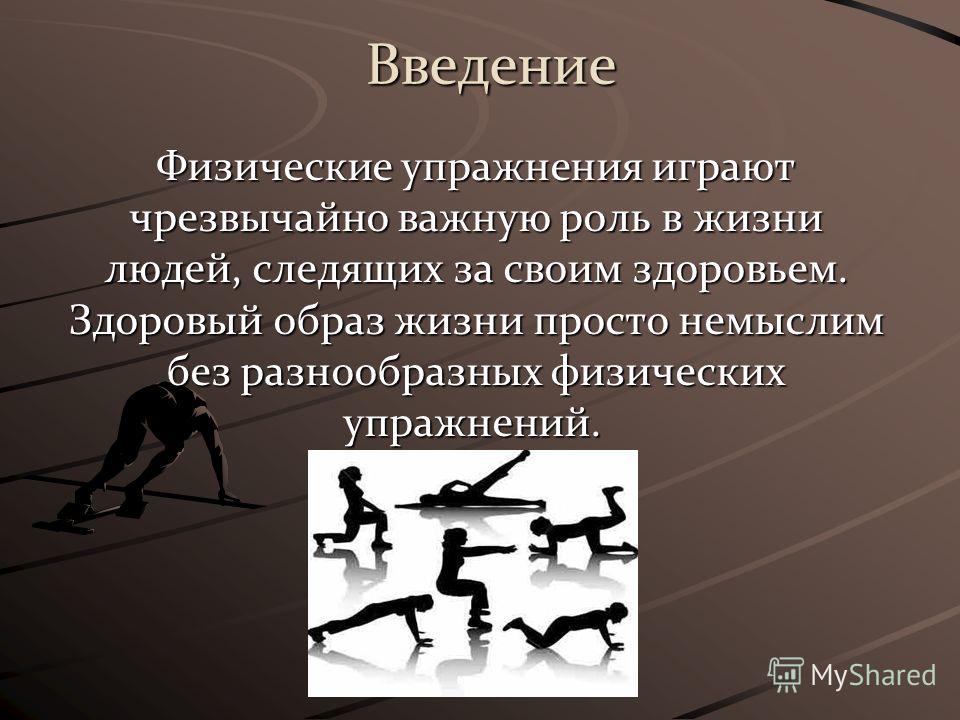 Введение

Физические упражнения играют чрезвычайно важную роль в жизни людей, следящих за своим здоровьем. Здоровый образ жизни просто немыслим без разнообразных физических упражнений.

MyShared